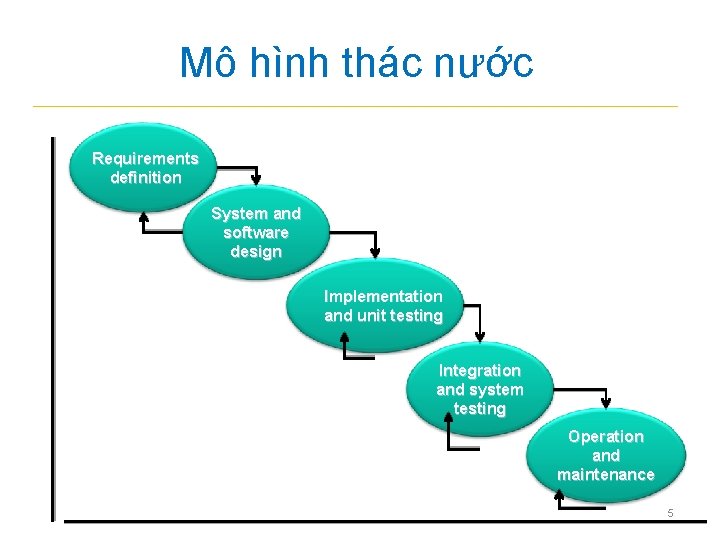 Mô hình thác nước

Requirements definition

System and software design

Implementation and unit testing

Integration and system testing

Operation and maintenance

5